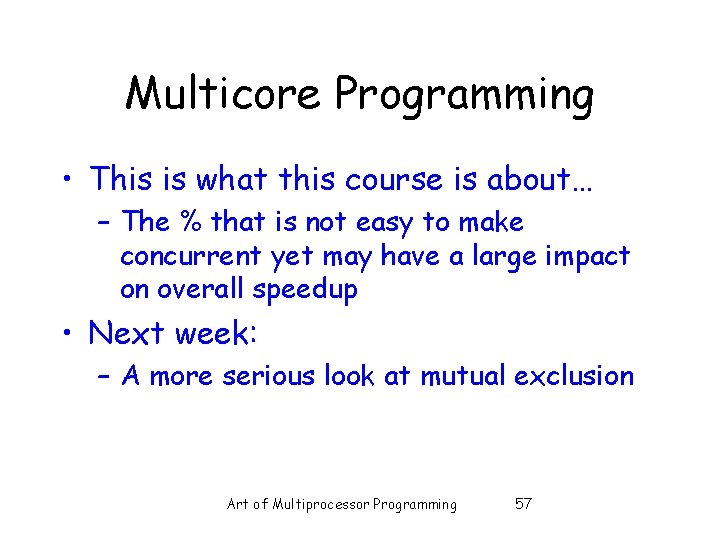 Multicore Programming

• This is what this course is about…
  – The % that is not easy to make concurrent yet may have a large impact on overall speedup

• Next week:
  – A more serious look at mutual exclusion

Art of Multiprocessor Programming 57